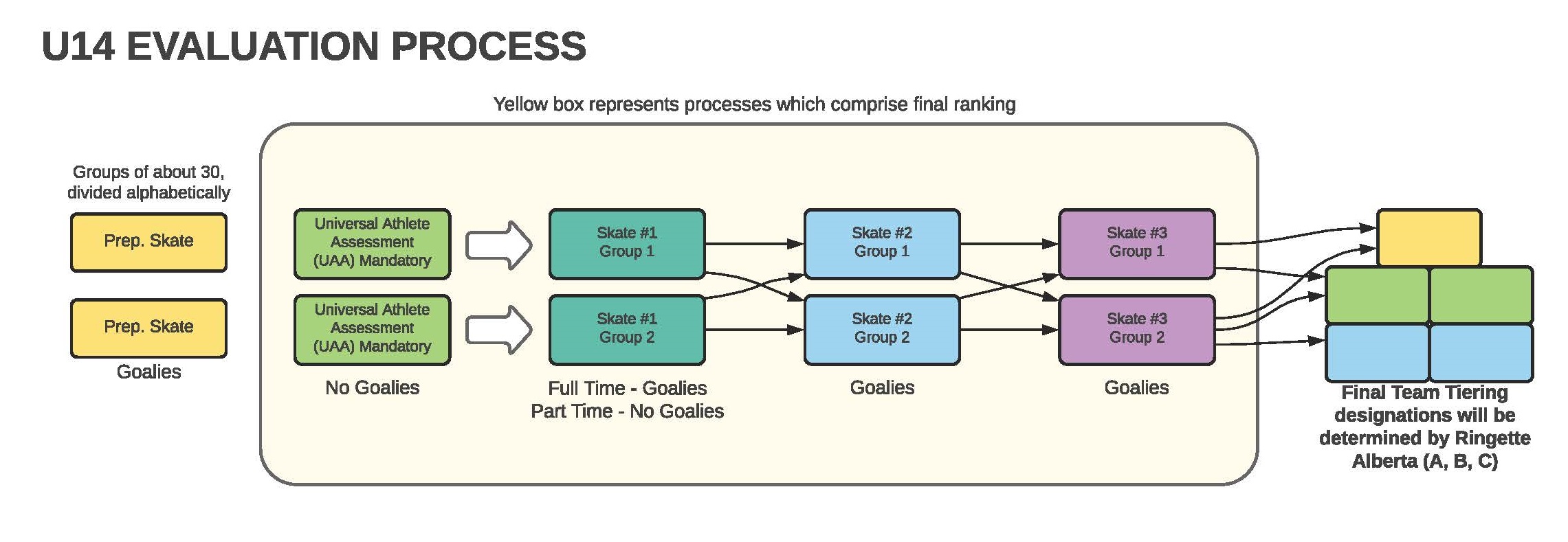 U14 EVALUATION PROCESS

Yellow box represents processes which comprise final ranking

Groups of about 30, divided alphabetically

Prep. Skate

Prep. Skate

Goalies

Universal Athlete Assessment (UAA) Mandatory

Universal Athlete Assessment (UAA) Mandatory

No Goalies

Skate #1 Group 1

Skate #1 Group 2

Full Time - Goalies
Part Time - No Goalies

Skate #2 Group 1

Skate #2 Group 2

Goalies

Skate #3 Group 1

Skate #3 Group 2

Goalies

Final Team Tiering designations will be determined by Ringette Alberta (A, B, C)